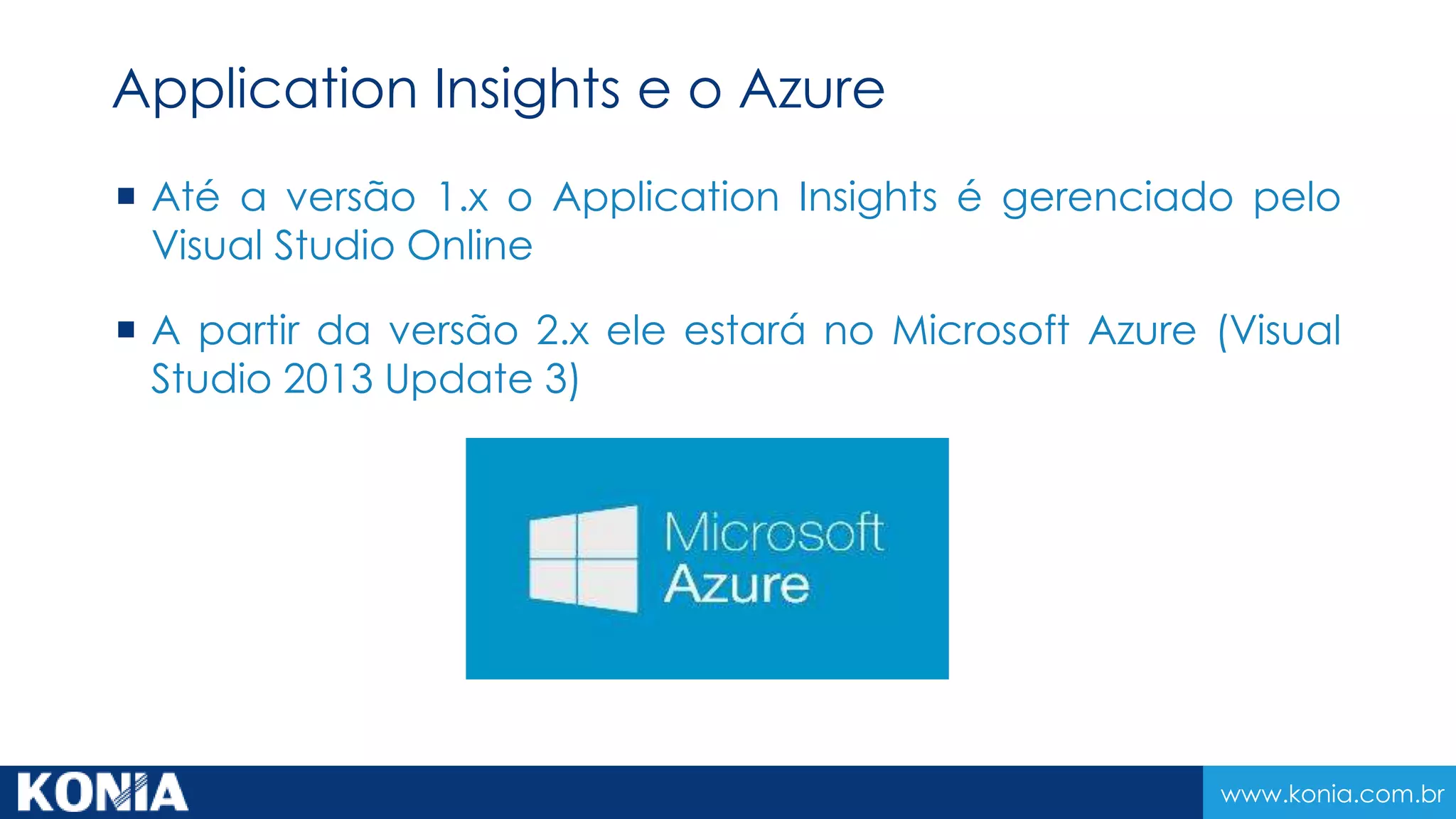 Application Insights e o Azure

▪ Até a versão 1.x o Application Insights é gerenciado pelo Visual Studio Online

▪ A partir da versão 2.x ele estará no Microsoft Azure (Visual Studio 2013 Update 3)

Microsoft Azure

KONIA

www.konia.com.br